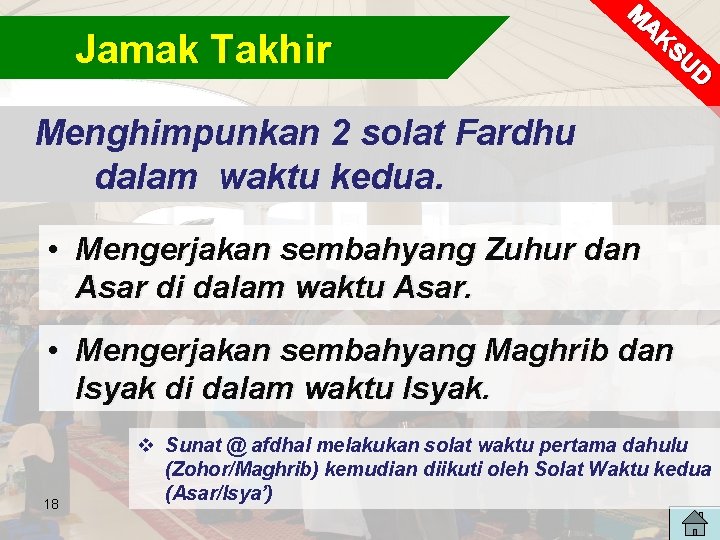 Jamak Takhir

MAKSUD

Menghimpunkan 2 solat Fardhu dalam waktu kedua.

• Mengerjakan sembahyang Zuhur dan Asar di dalam waktu Asar.

• Mengerjakan sembahyang Maghrib dan Isyak di dalam waktu Isyak.

❖ Sunat @ afdhal melakukan solat waktu pertama dahulu (Zohor/Maghrib) kemudian diikuti oleh Solat Waktu kedua (Asar/Isya')

18